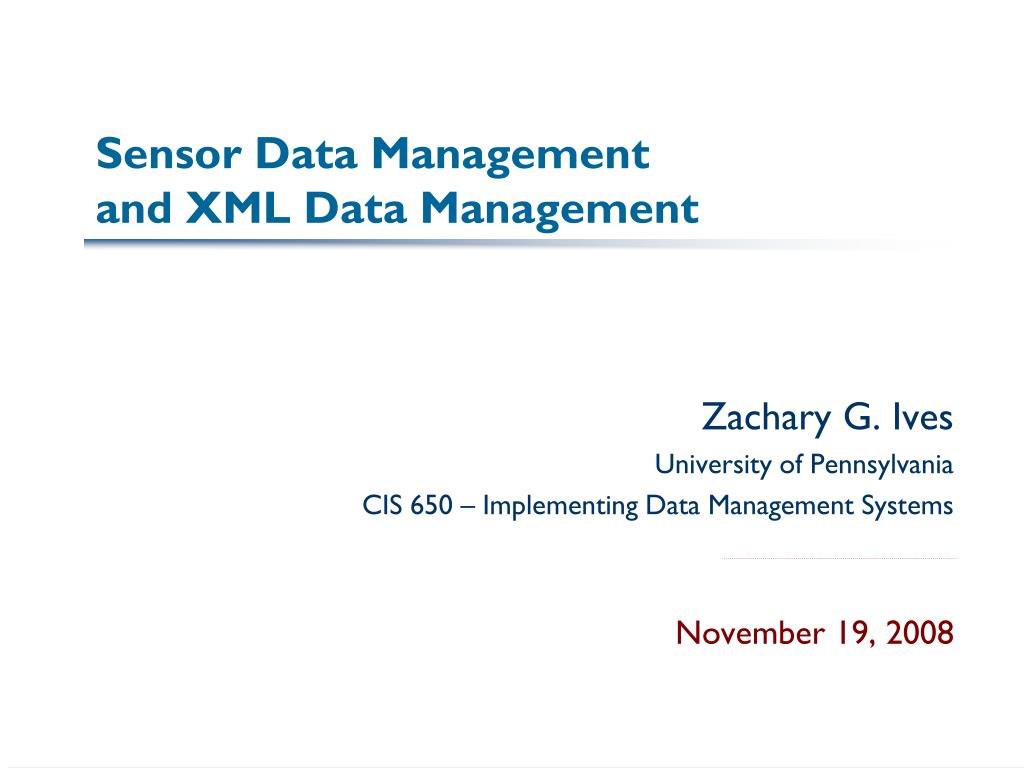 Sensor Data Management
and XML Data Management

Zachary G. Ives
University of Pennsylvania
CIS 650 – Implementing Data Management Systems

November 19, 2008